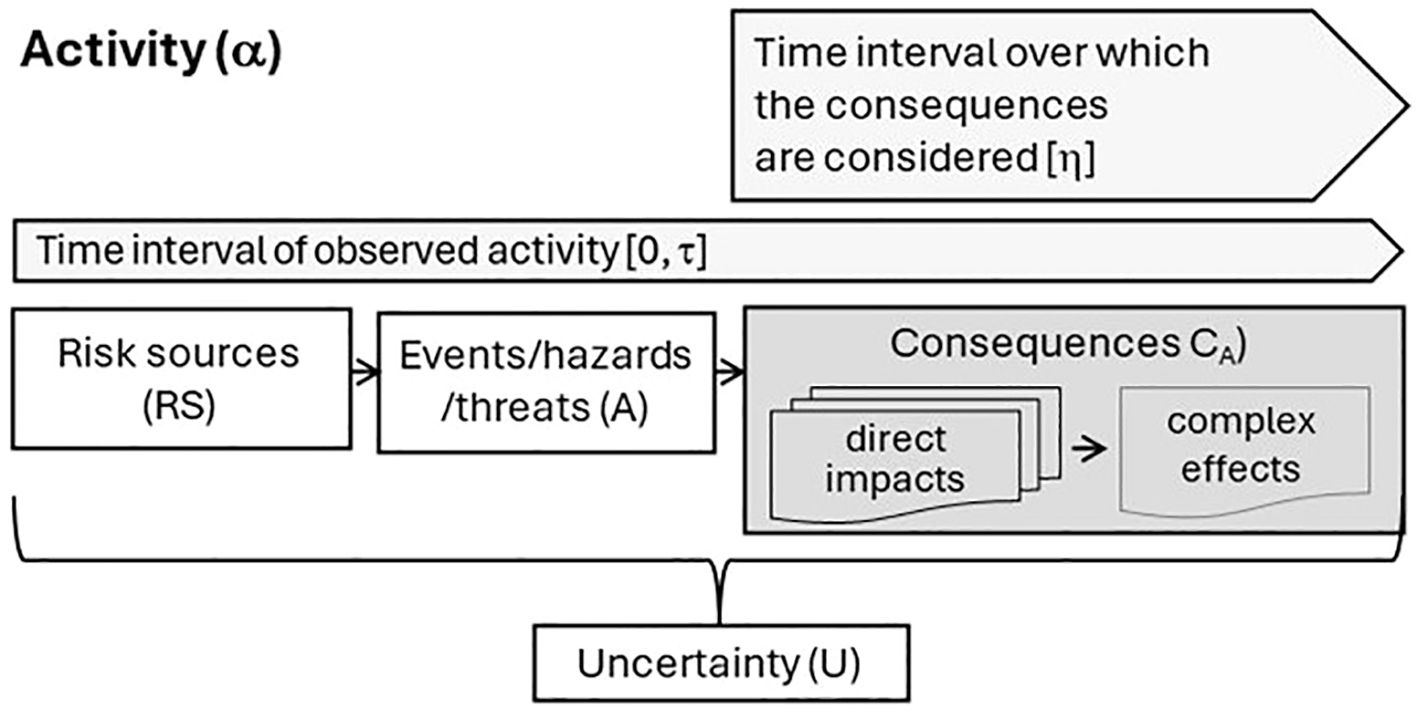 Activity ($\alpha$)

Time interval over which the consequences are considered [$\eta$]

Time interval of observed activity [$0, \tau$]

Risk sources (RS)

Events/hazards /threats (A)

Consequences $C_A$)

direct impacts

complex effects

Uncertainty (U)